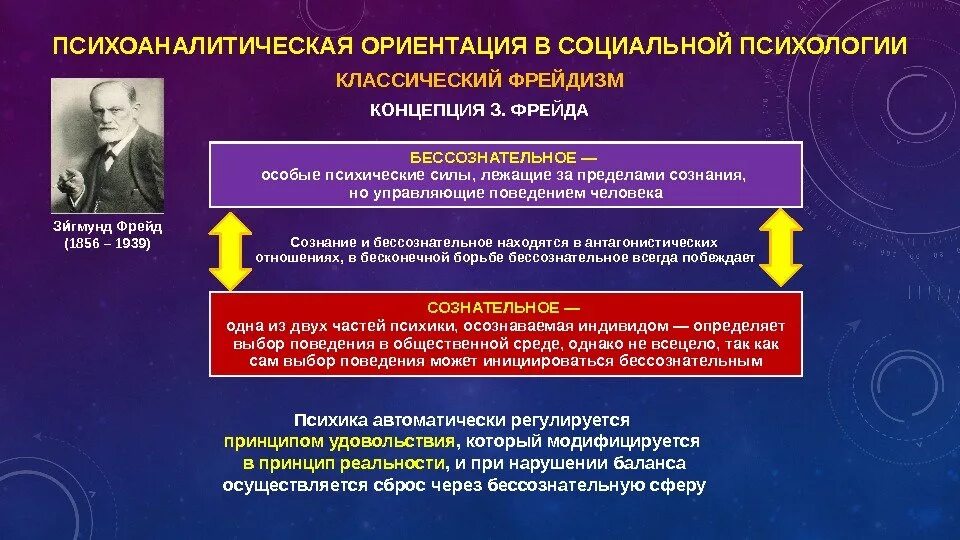 ПСИХОАНАЛИТИЧЕСКАЯ ОРИЕНТАЦИЯ В СОЦИАЛЬНОЙ ПСИХОЛОГИИ

КЛАССИЧЕСКИЙ ФРЕЙДИЗМ

КОНЦЕПЦИЯ З. ФРЕЙДА

Зи́гмунд Фрейд (1856 – 1939)

БЕССОЗНАТЕЛЬНОЕ — особые психические силы, лежащие за пределами сознания, но управляющие поведением человека

Сознание и бессознательное находятся в антагонистических отношениях, в бесконечной борьбе бессознательное всегда побеждает

СОЗНАТЕЛЬНОЕ — одна из двух частей психики, осознаваемая индивидом — определяет выбор поведения в общественной среде, однако не всецело, так как сам выбор поведения может инициироваться бессознательным

Психика автоматически регулируется принципом удовольствия, который модифицируется в принцип реальности, и при нарушении баланса осуществляется сброс через бессознательную сферу